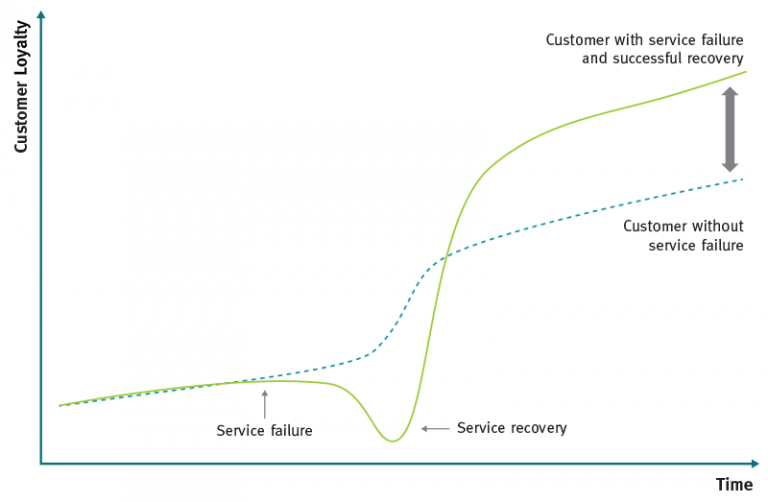 Customer Loyalty

Customer with service failure and successful recovery

Customer without service failure

Service failure

Service recovery

Time